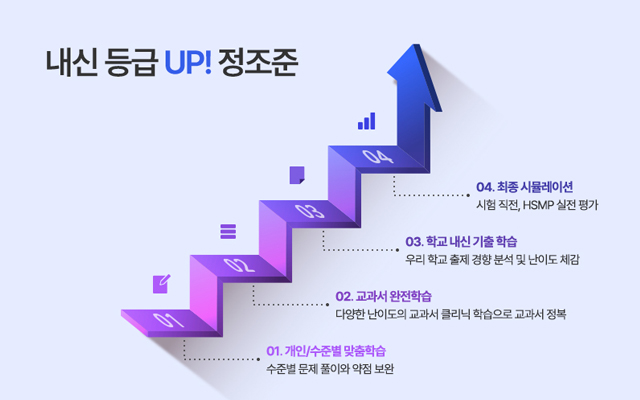 내신 등급 UP! 정조준

04

03

02

01

04. 최종 시뮬레이션
시험 직전, HSMP 실전 평가

03. 학교 내신 기출 학습
우리 학교 출제 경향 분석 및 난이도 체감

02. 교과서 완전학습
다양한 난이도의 교과서 클리닉 학습으로 교과서 정복

01. 개인/수준별 맞춤학습
수준별 문제 풀이와 약점 보완